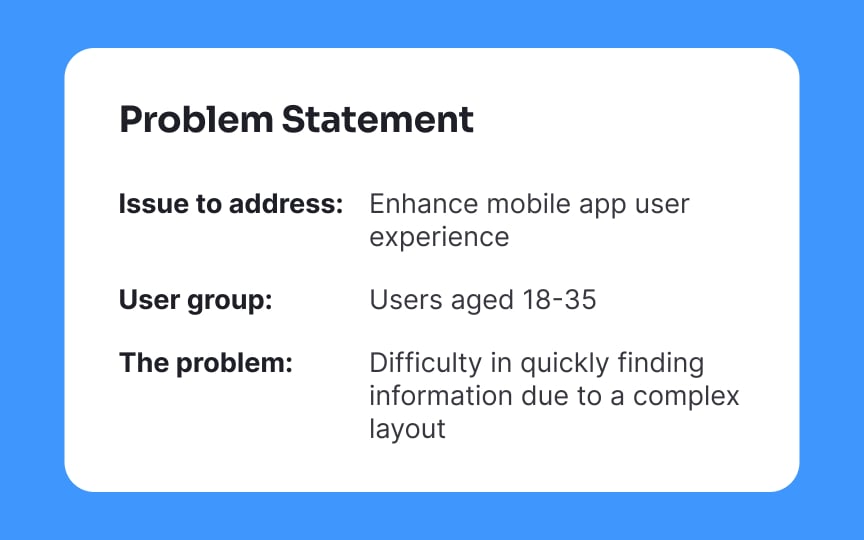 Problem Statement

Issue to address: Enhance mobile app user experience

User group: Users aged 18-35

The problem: Difficulty in quickly finding information due to a complex layout